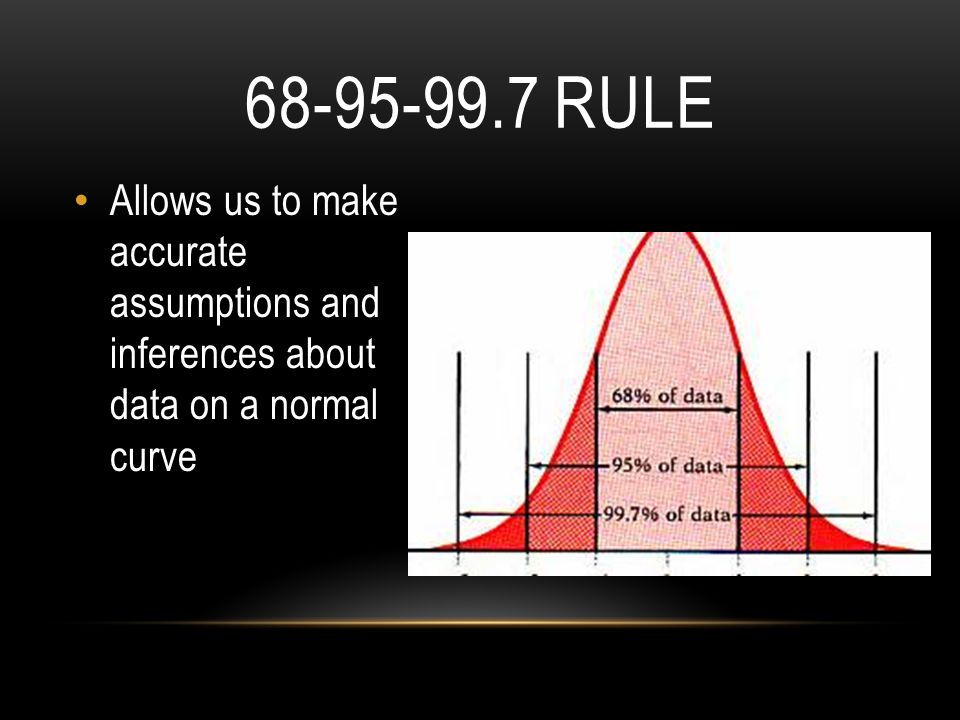 68-95-99.7 RULE

• Allows us to make accurate assumptions and inferences about data on a normal curve

68% of data

95% of data

99.7% of data